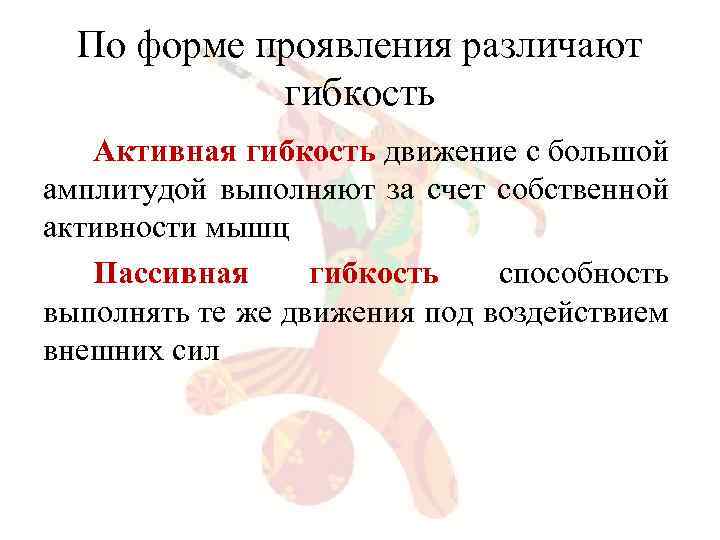 По форме проявления различают гибкость

Активная гибкость движение с большой амплитудой выполняют за счет собственной активности мышц

Пассивная гибкость способность выполнять те же движения под воздействием внешних сил